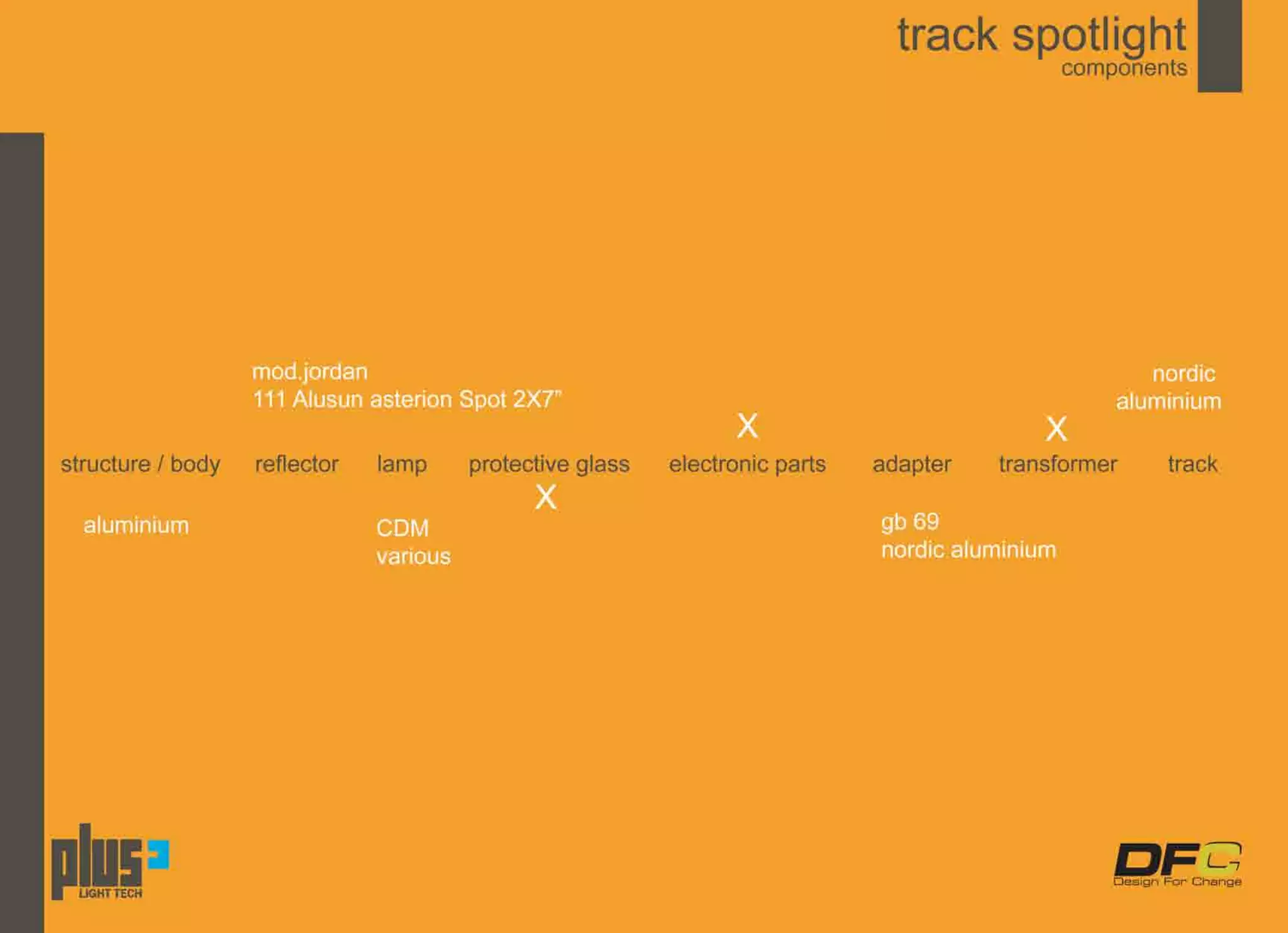 track spotlight
components

mod.jordan
111 Alusun asterion Spot 2X7"

nordic
aluminium

X

X

structure / body reflector lamp protective glass electronic parts adapter transformer track

X

aluminium

CDM
various

gb 69
nordic aluminium

plus
LIGHT TECH

DFC
Design For Change